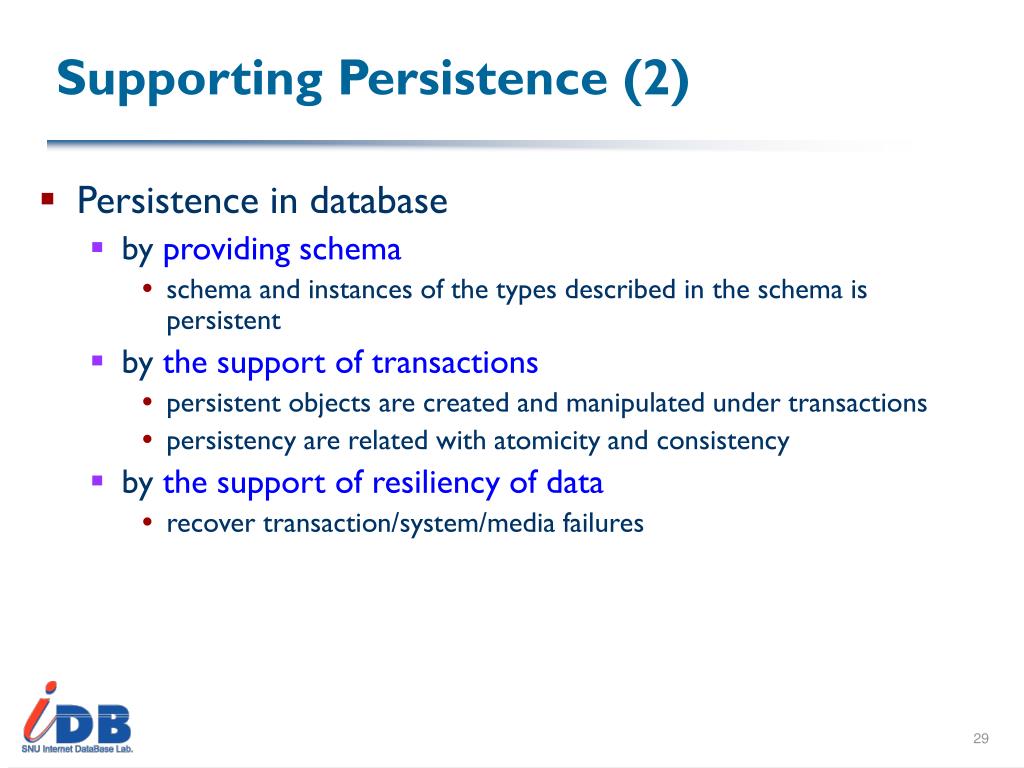 Supporting Persistence (2)

- Persistence in database
  - by providing schema
    - schema and instances of the types described in the schema is persistent
  - by the support of transactions
    - persistent objects are created and manipulated under transactions
    - persistency are related with atomicity and consistency
  - by the support of resiliency of data
    - recover transaction/system/media failures

iDB
SNU Internet DataBase Lab.

29